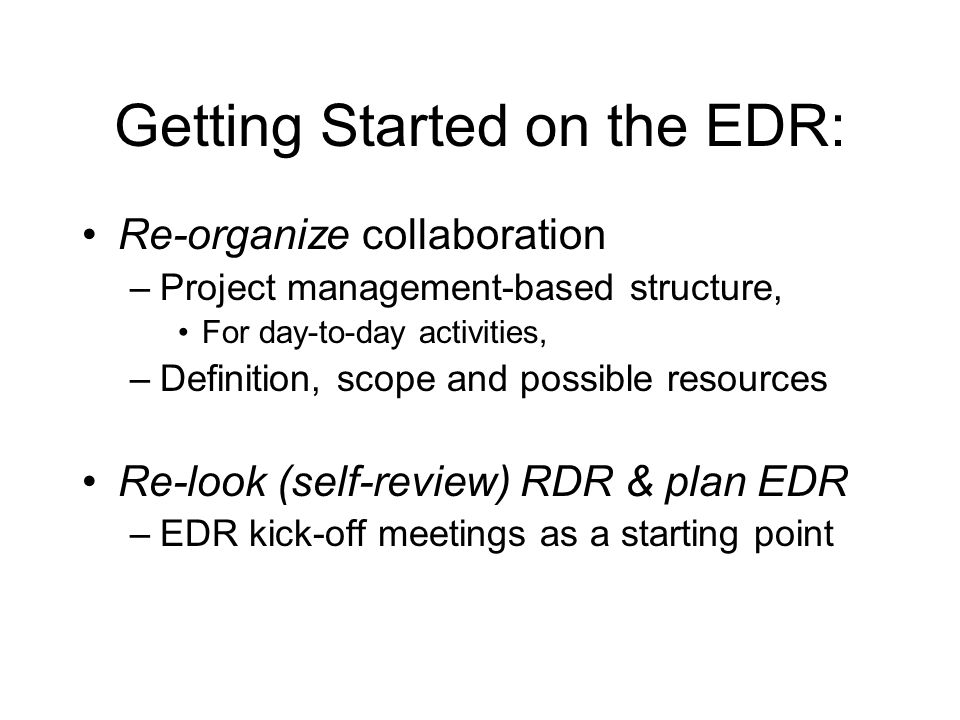 Getting Started on the EDR:

• Re-organize collaboration
– Project management-based structure,
• For day-to-day activities,
– Definition, scope and possible resources

• Re-look (self-review) RDR & plan EDR
– EDR kick-off meetings as a starting point